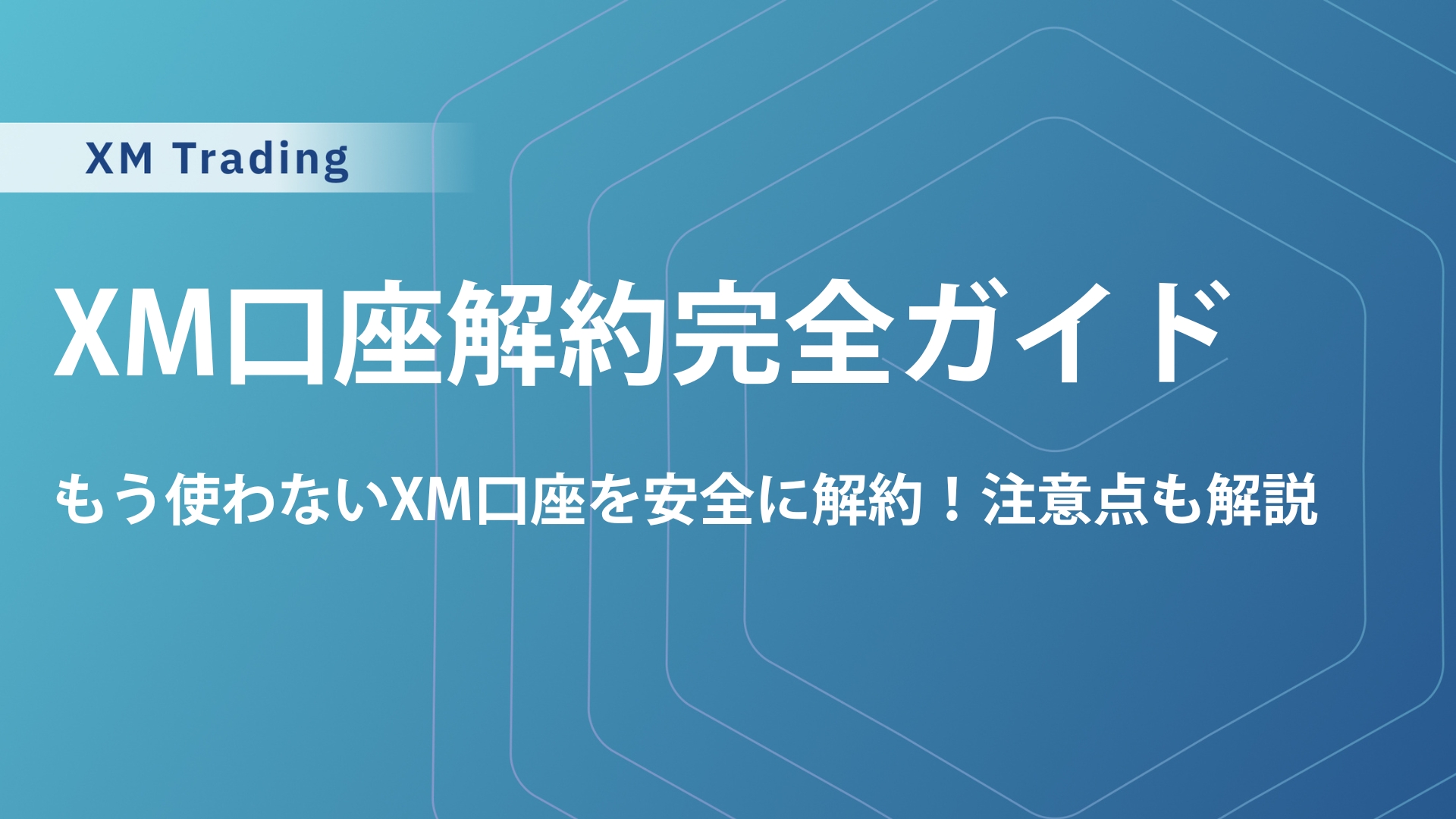 XM Trading

XM口座解約完全ガイド

もう使わないXM口座を安全に解約！注意点も解説